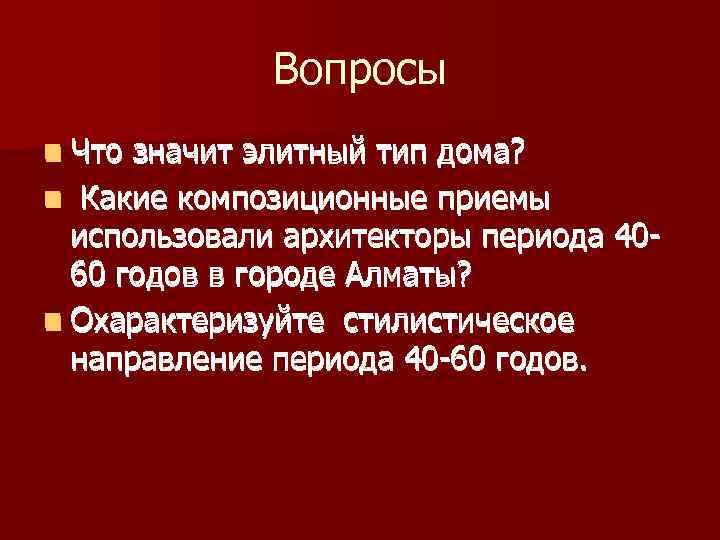 Вопросы

Что значит элитный тип дома?

Какие композиционные приемы использовали архитекторы периода 40-60 годов в городе Алматы?

Охарактеризуйте стилистическое направление периода 40-60 годов.